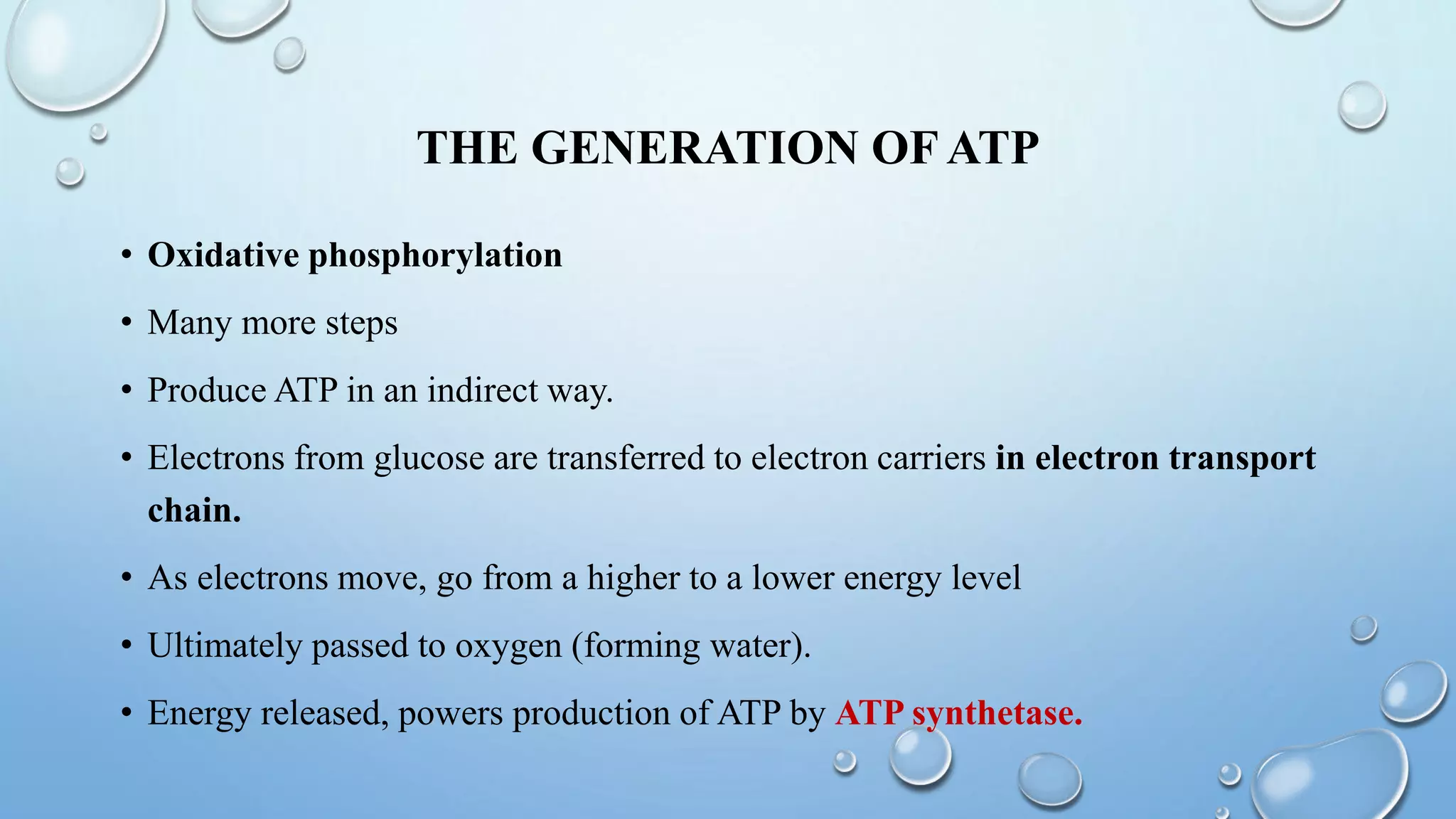 THE GENERATION OF ATP

• Oxidative phosphorylation

• Many more steps

• Produce ATP in an indirect way.

• Electrons from glucose are transferred to electron carriers in electron transport chain.

• As electrons move, go from a higher to a lower energy level

• Ultimately passed to oxygen (forming water).

• Energy released, powers production of ATP by ATP synthetase.